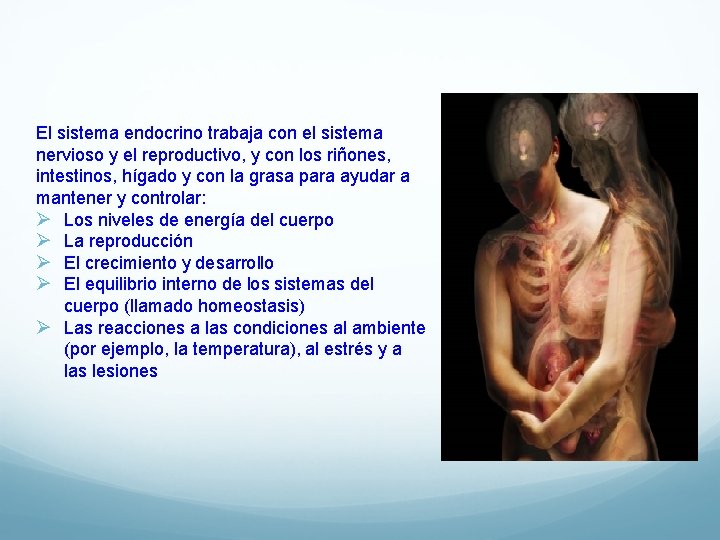 El sistema endocrino trabaja con el sistema nervioso y el reproductivo, y con los riñones, intestinos, hígado y con la grasa para ayudar a mantener y controlar:

➢ Los niveles de energía del cuerpo
➢ La reproducción
➢ El crecimiento y desarrollo
➢ El equilibrio interno de los sistemas del cuerpo (llamado homeostasis)
➢ Las reacciones a las condiciones al ambiente (por ejemplo, la temperatura), al estrés y a las lesiones